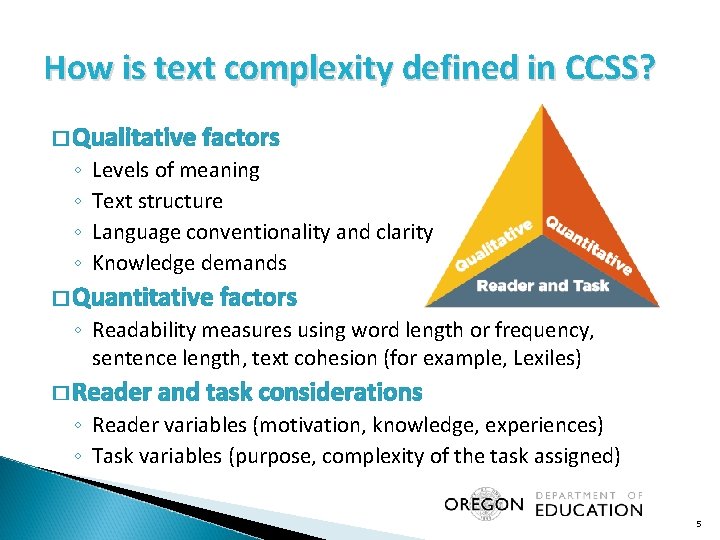 How is text complexity defined in CCSS?

□ Qualitative factors
◦ Levels of meaning
◦ Text structure
◦ Language conventionality and clarity
◦ Knowledge demands

□ Quantitative factors
◦ Readability measures using word length or frequency, sentence length, text cohesion (for example, Lexiles)

□ Reader and task considerations
◦ Reader variables (motivation, knowledge, experiences)
◦ Task variables (purpose, complexity of the task assigned)

Qualitative
Quantitative
Reader and Task

OREGON DEPARTMENT OF EDUCATION

5